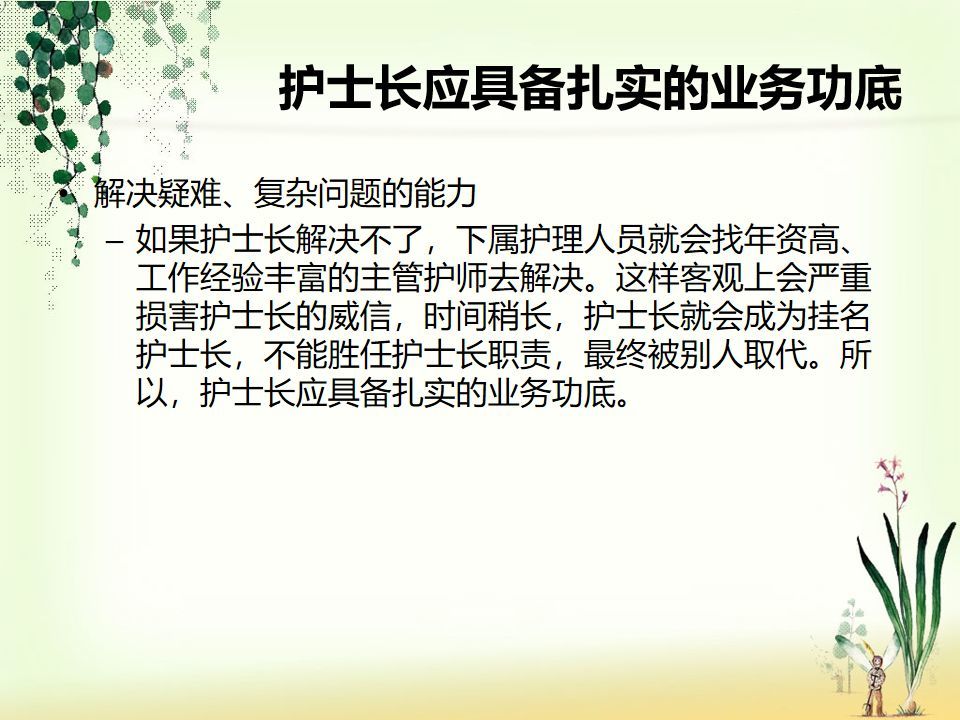 护士长应具备扎实的业务功底

• 解决疑难、复杂问题的能力

– 如果护士长解决不了，下属护理人员就会找年资高、工作经验丰富的主管护师去解决。这样客观上会严重损害护士长的威信，时间稍长，护士长就会成为挂名护士长，不能胜任护士长职责，最终被别人取代。所以，护士长应具备扎实的业务功底。